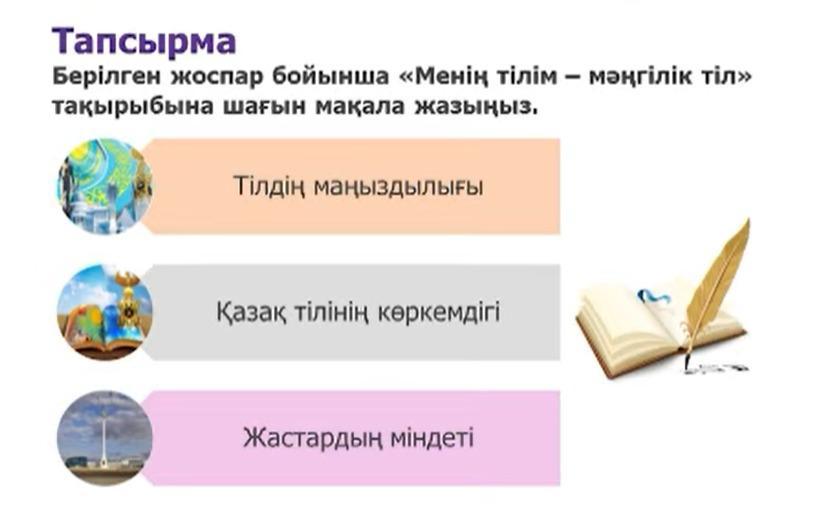 Тапсырма

Берілген жоспар бойынша «Менің тілім – мәңгілік тіл» тақырыбына шағын мақала жазыңыз.

Тілдің маңыздылығы

Қазақ тілінің көркемдігі

Жастардың міндеті